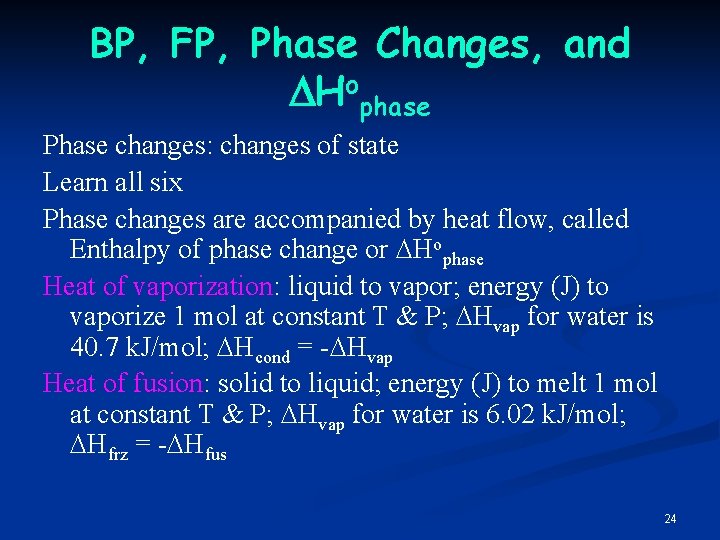 BP, FP, Phase Changes, and $\Delta H^o_{phase}$

Phase changes: changes of state

Learn all six

Phase changes are accompanied by heat flow, called Enthalpy of phase change or $\Delta H^o_{phase}$

Heat of vaporization: liquid to vapor; energy (J) to vaporize 1 mol at constant T & P; $\Delta H_{vap}$ for water is 40.7 kJ/mol; $\Delta H_{cond} = -\Delta H_{vap}$

Heat of fusion: solid to liquid; energy (J) to melt 1 mol at constant T & P; $\Delta H_{vap}$ for water is 6.02 kJ/mol; $\Delta H_{frz} = -\Delta H_{fus}$

24